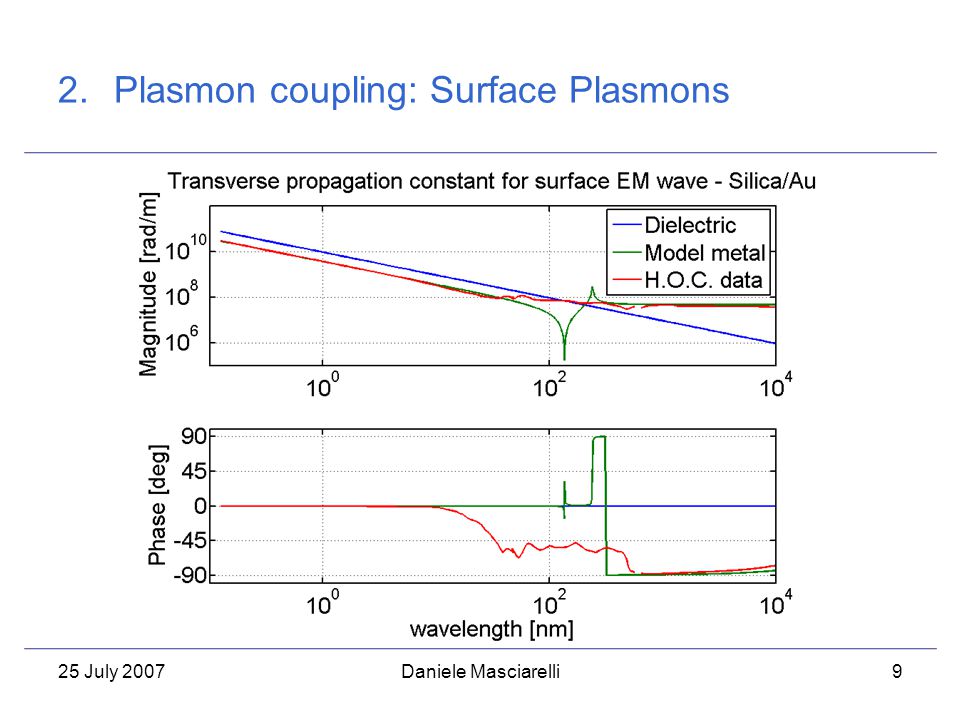 2. Plasmon coupling: Surface Plasmons

Transverse propagation constant for surface EM wave - Silica/Au

Magnitude [rad/m]

$10^{10}$
$10^{8}$
$10^{6}$

Dielectric
Model metal
H.O.C. data

$10^{0}$ $10^{2}$ $10^{4}$

Phase [deg]

90
45
0
-45
-90

$10^{0}$ $10^{2}$ $10^{4}$

wavelength [nm]

25 July 2007 Daniele Masciarelli 9